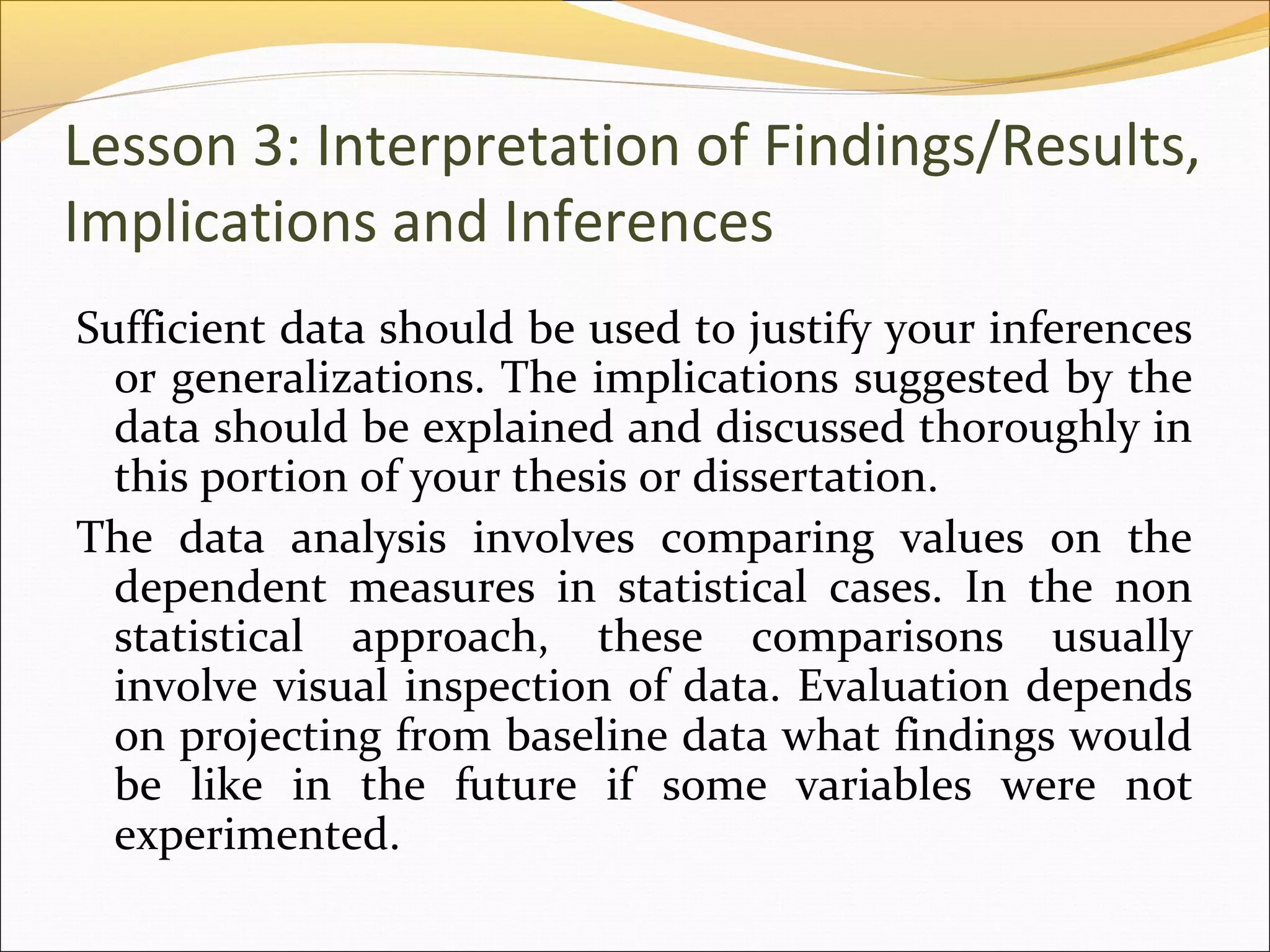 Lesson 3: Interpretation of Findings/Results, Implications and Inferences

Sufficient data should be used to justify your inferences or generalizations. The implications suggested by the data should be explained and discussed thoroughly in this portion of your thesis or dissertation.

The data analysis involves comparing values on the dependent measures in statistical cases. In the non statistical approach, these comparisons usually involve visual inspection of data. Evaluation depends on projecting from baseline data what findings would be like in the future if some variables were not experimented.